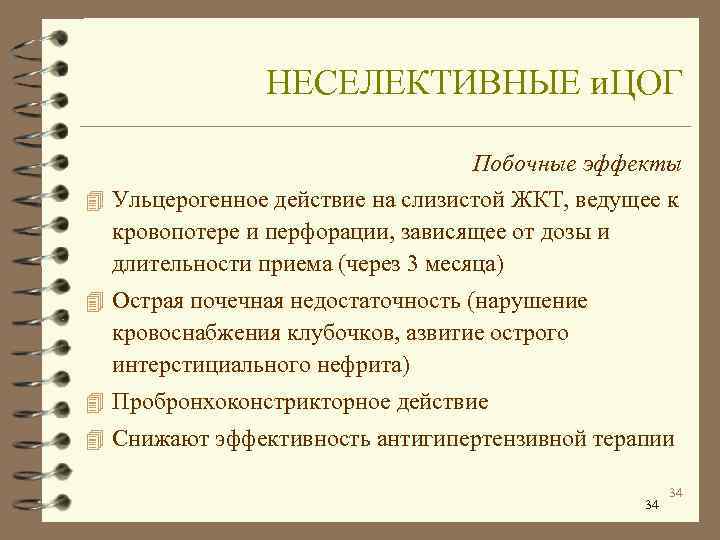 НЕСЕЛЕКТИВНЫЕ иЦОГ

Побочные эффекты

Ульцерогенное действие на слизистой ЖКТ, ведущее к кровопотере и перфорации, зависящее от дозы и длительности приема (через 3 месяца)

Острая почечная недостаточность (нарушение кровоснабжения клубочков, азвитие острого интерстициального нефрита)

Пробронхоконстрикторное действие

Снижают эффективность антигипертензивной терапии

34

34